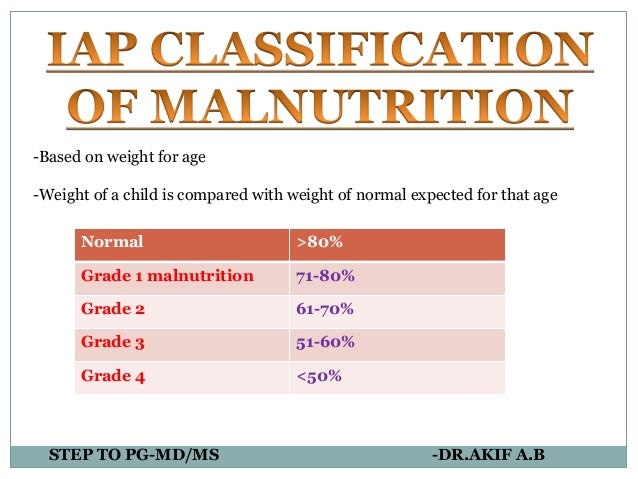 IAP CLASSIFICATION OF MALNUTRITION

-Based on weight for age

-Weight of a child is compared with weight of normal expected for that age

| Normal | >80% |
|---|---|
| Grade 1 malnutrition | 71-80% |
| Grade 2 | 61-70% |
| Grade 3 | 51-60% |
| Grade 4 | <50% |

STEP TO PG-MD/MS

-DR.AKIF A.B